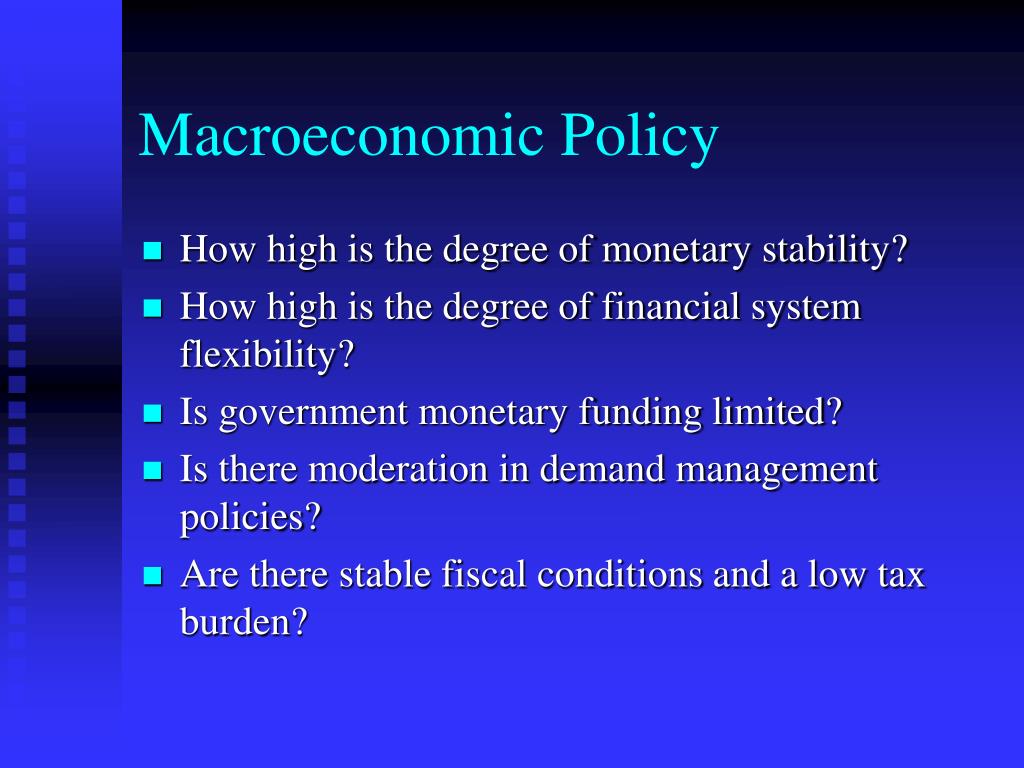 Macroeconomic Policy

- How high is the degree of monetary stability?
- How high is the degree of financial system flexibility?
- Is government monetary funding limited?
- Is there moderation in demand management policies?
- Are there stable fiscal conditions and a low tax burden?